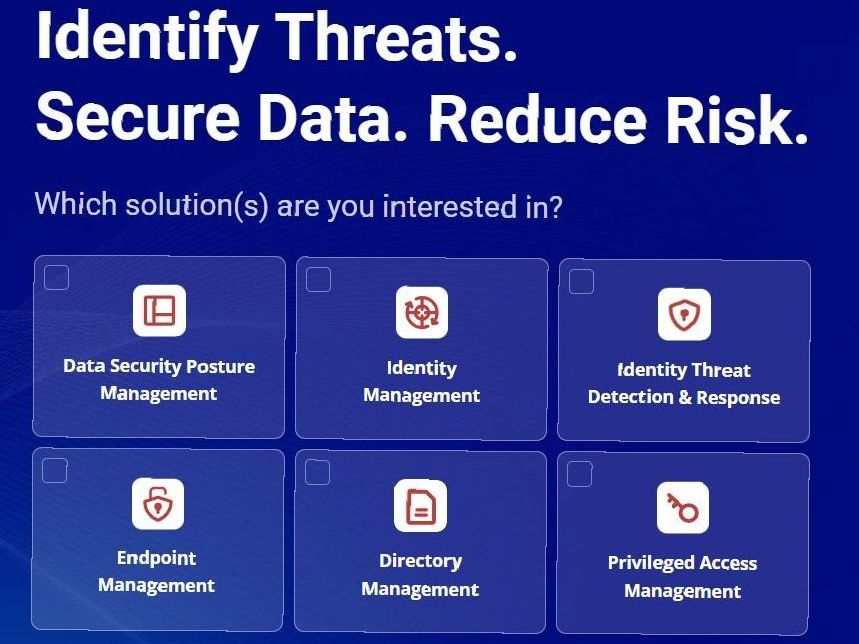 Identify Threats.
Secure Data. Reduce Risk.

Which solution(s) are you interested in?

Data Security Posture Management

Identity Management

Identity Threat Detection & Response

Endpoint Management

Directory Management

Privileged Access Management